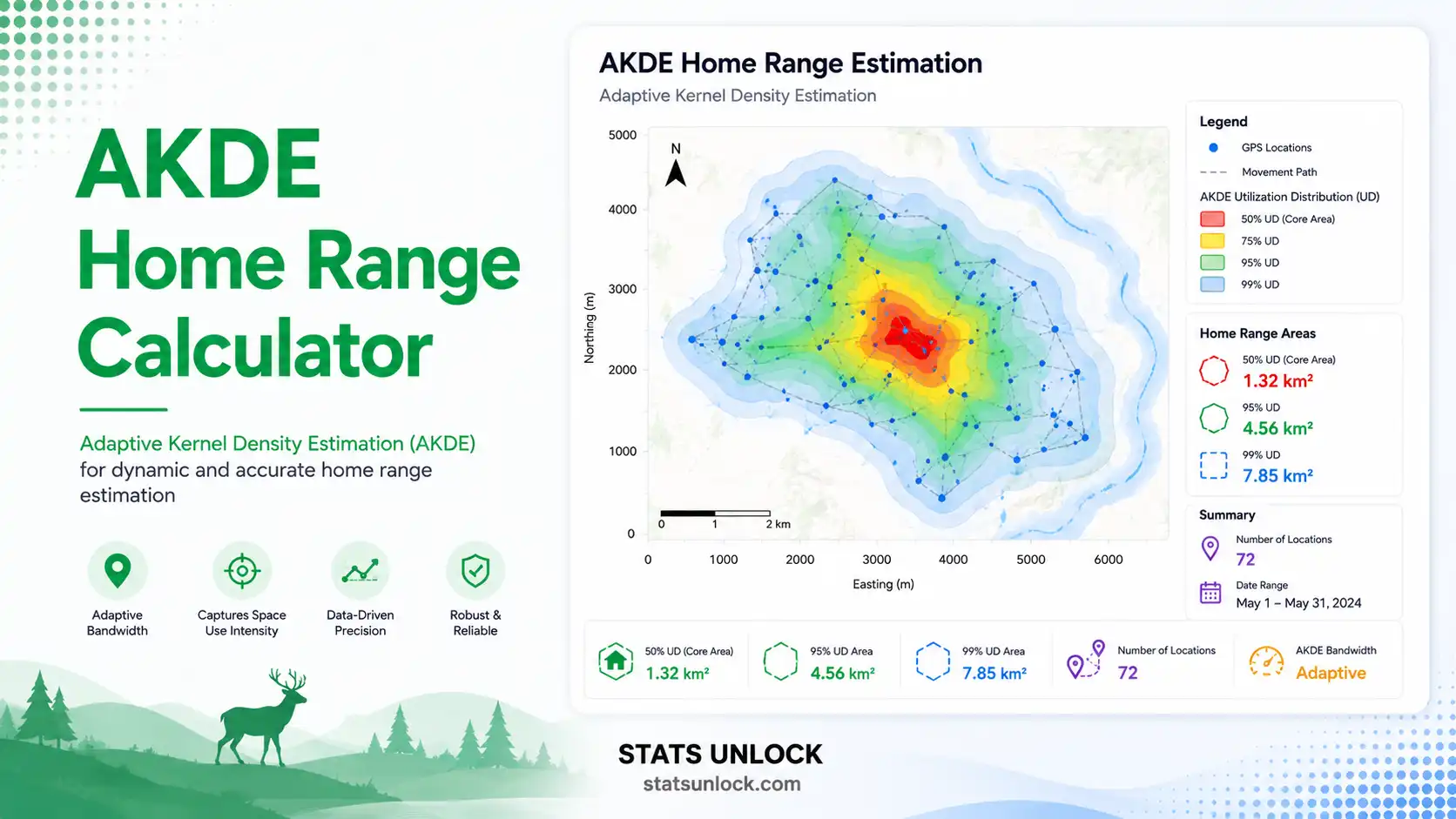 AKDE
Home Range
Calculator

Adaptive Kernel Density Estimation (AKDE) for dynamic and accurate home range estimation

Adaptive Bandwidth
Captures Space Use Intensity
Data-Driven Precision
Robust & Reliable

AKDE Home Range Estimation
Adaptive Kernel Density Estimation

N

5000
4000
3000
2000
1000
0
Northing (m)

0 1 2 km

0 1000 2000 3000 4000 5000 6000
Easting (m)

Legend
GPS Locations
Movement Path
AKDE Utilization Distribution (UD)
50% UD (Core Area)
75% UD
95% UD
99% UD

Home Range Areas
50% UD (Core Area)
1.32 km²
95% UD
4.56 km²
99% UD
7.85 km²

Summary
Number of Locations
72
Date Range
May 1 – May 31, 2024

50% UD (Core Area)
1.32 km²
95% UD Area
4.56 km²
99% UD Area
7.85 km²
Number of Locations
72
AKDE Bandwidth
Adaptive

STATS UNLOCK
statsunlock.com